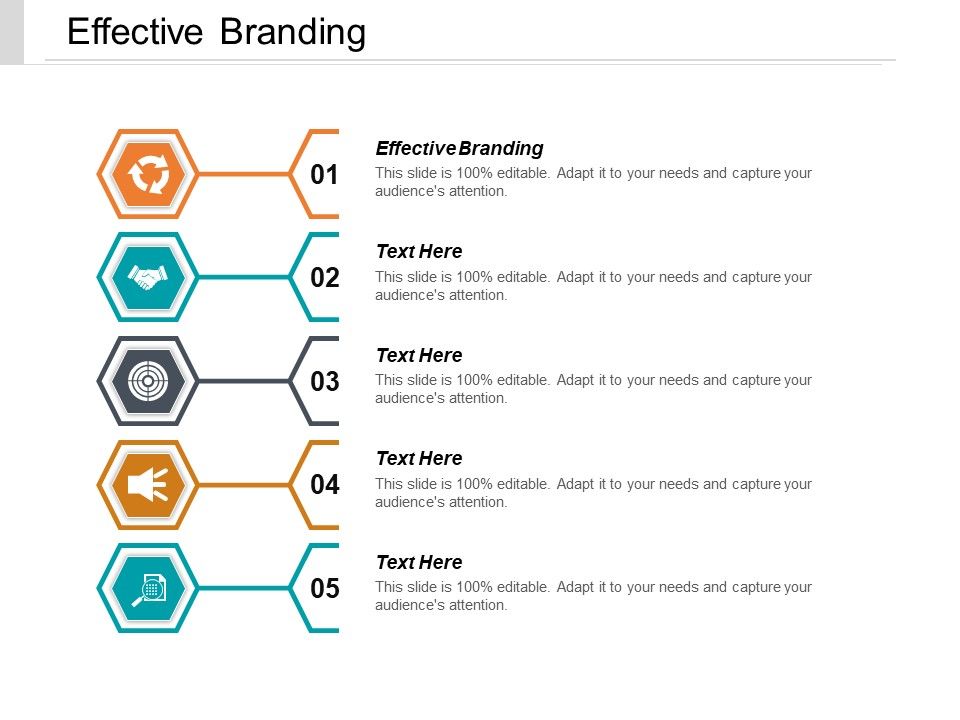 Effective Branding

01

Effective Branding

This slide is 100% editable. Adapt it to your needs and capture your audience's attention.

02

Text Here

This slide is 100% editable. Adapt it to your needs and capture your audience's attention.

03

Text Here

This slide is 100% editable. Adapt it to your needs and capture your audience's attention.

04

Text Here

This slide is 100% editable. Adapt it to your needs and capture your audience's attention.

05

Text Here

This slide is 100% editable. Adapt it to your needs and capture your audience's attention.